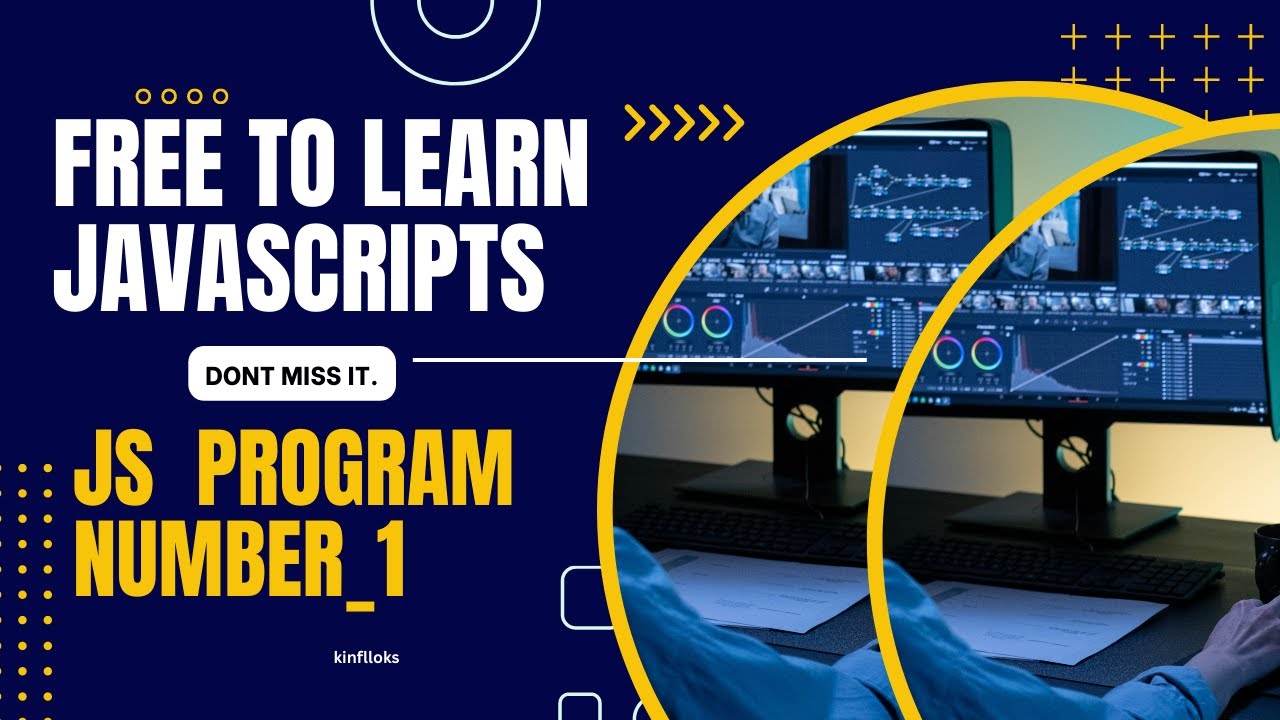 FREE TO LEARN JAVASCRIPTS

DONT MISS IT.

JS PROGRAM NUMBER_1

kinflloks